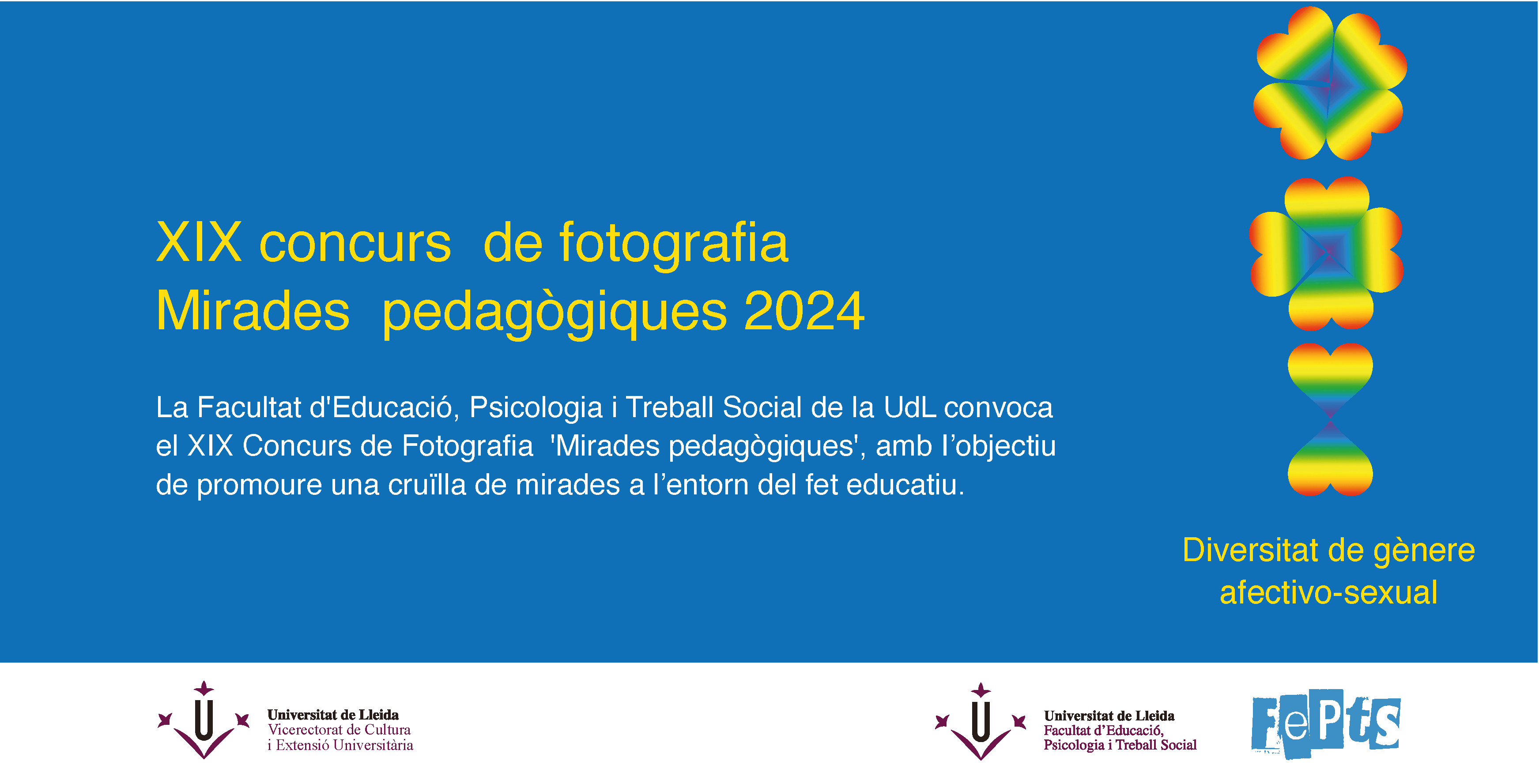 XIX concurs de fotografia
Mirades pedagògiques 2024

La Facultat d'Educació, Psicologia i Treball Social de la UdL convoca el XIX Concurs de Fotografia 'Mirades pedagògiques', amb l'objectiu de promoure una cruïlla de mirades a l'entorn del fet educatiu.

Diversitat de gènere
afectivo-sexual

Universitat de Lleida
Vicerectorat de Cultura
i Extensió Universitària

Universitat de Lleida
Facultat d'Educació,
Psicologia i Treball Social

FePts